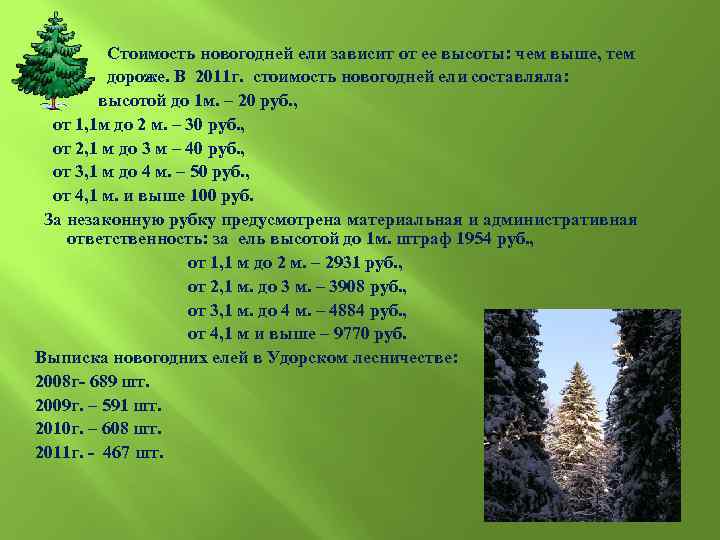 Стоимость новогодней ели зависит от ее высоты: чем выше, тем дороже. В 2011г. стоимость новогодней ели составляла:
высотой до 1м. – 20 руб.,
от 1,1м до 2 м. – 30 руб.,
от 2,1 м до 3 м – 40 руб.,
от 3,1 м до 4 м. – 50 руб.,
от 4,1 м. и выше 100 руб.

За незаконную рубку предусмотрена материальная и административная ответственность: за ель высотой до 1м. штраф 1954 руб.,
от 1,1 м до 2 м. – 2931 руб.,
от 2,1 м. до 3 м. – 3908 руб.,
от 3,1 м. до 4 м. – 4884 руб.,
от 4,1 м и выше – 9770 руб.

Выписка новогодних елей в Удорском лесничестве:
2008г- 689 шт.
2009г. – 591 шт.
2010г. – 608 шт.
2011г. - 467 шт.